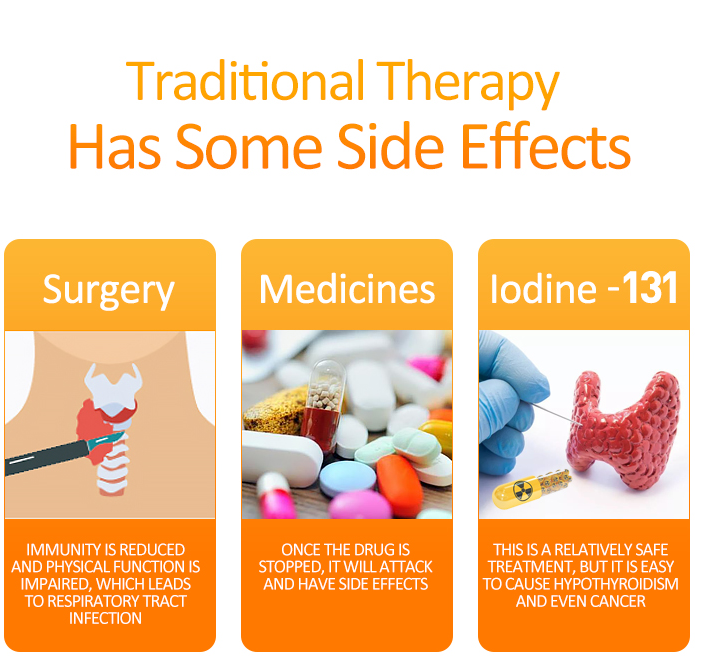 Traditional Therapy
Has Some Side Effects

Surgery

IMMUNITY IS REDUCED AND PHYSICAL FUNCTION IS IMPAIRED, WHICH LEADS TO RESPIRATORY TRACT INFECTION

Medicines

ONCE THE DRUG IS STOPPED, IT WILL ATTACK AND HAVE SIDE EFFECTS

Iodine -131

THIS IS A RELATIVELY SAFE TREATMENT, BUT IT IS EASY TO CAUSE HYPOTHYROIDISM AND EVEN CANCER